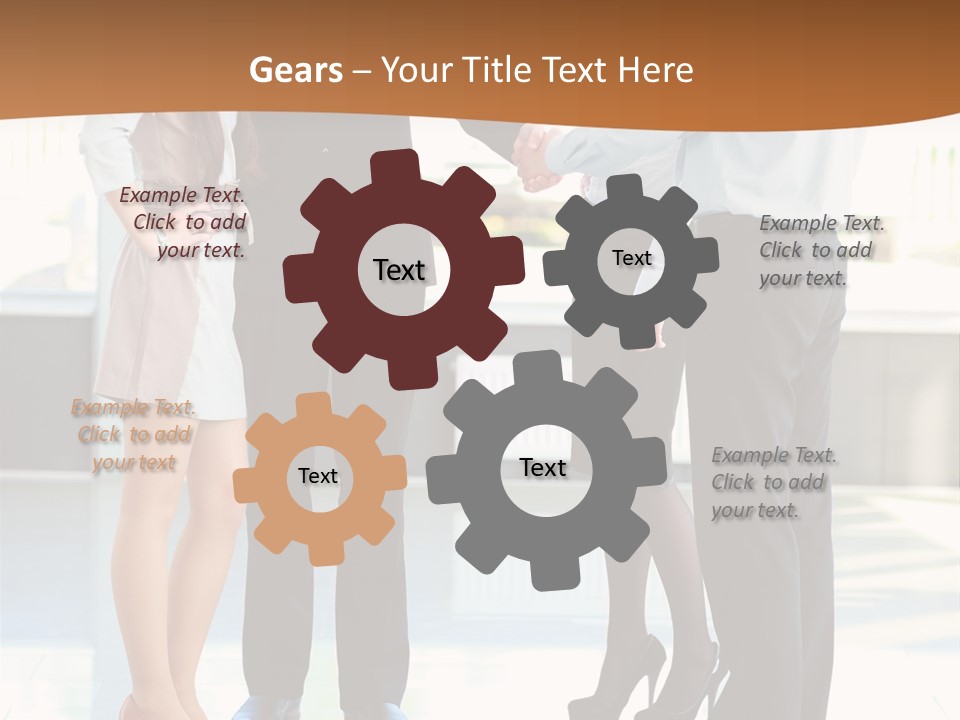 Gears – Your Title Text Here

Example Text. Click to add your text.

Text

Text

Example Text. Click to add your text.

Example Text. Click to add your text

Text

Text

Example Text. Click to add your text.